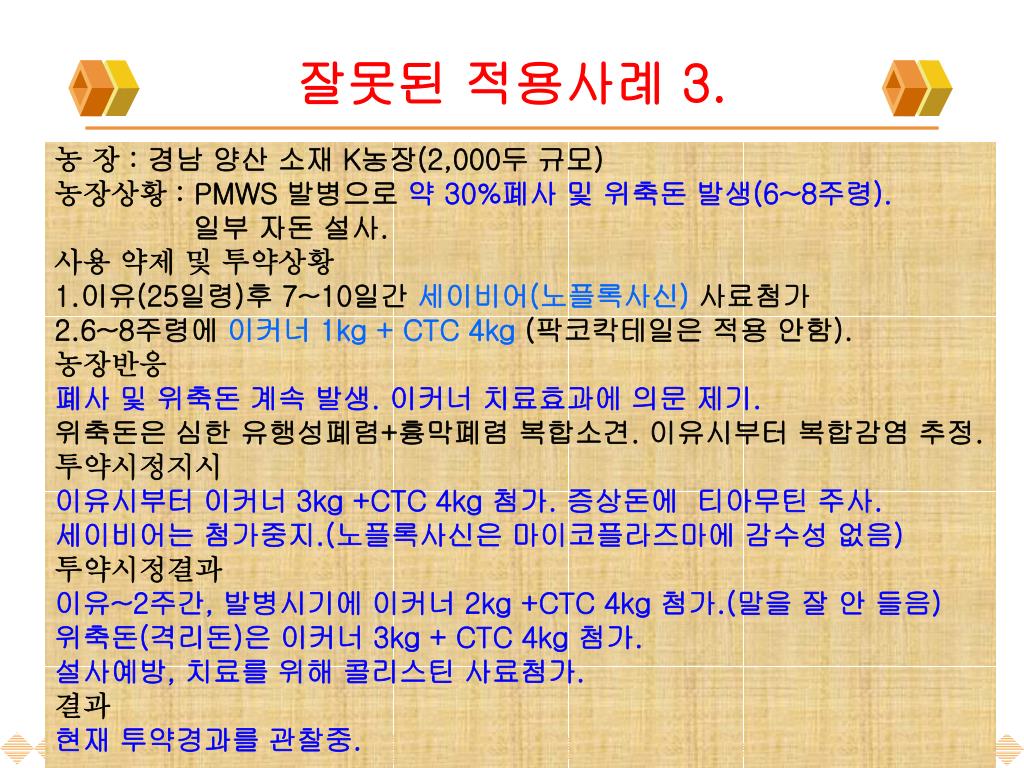 잘못된 적용사례 3.

농 장 : 경남 양산 소재 K농장(2,000두 규모)
농장상황 : PMWS 발병으로 약 30%폐사 및 위축돈 발생(6~8주령).
일부 자돈 설사.
사용 약제 및 투약상황
1.이유(25일령)후 7~10일간 세이비어(노플록사신) 사료첨가
2.6~8주령에 이커너 1kg + CTC 4kg (팍코칵테일은 적용 안함).
농장반응
폐사 및 위축돈 계속 발생. 이커너 치료효과에 의문 제기.
위축돈은 심한 유행성폐렴+흉막폐렴 복합소견. 이유시부터 복합감염 추정.
투약시정지시
이유시부터 이커너 3kg +CTC 4kg 첨가. 증상돈에 티아무틴 주사.
세이비어는 첨가중지.(노플록사신은 마이코플라즈마에 감수성 없음)
투약시정결과
이유~2주간, 발병시기에 이커너 2kg +CTC 4kg 첨가.(말을 잘 안 들음)
위축돈(격리돈)은 이커너 3kg + CTC 4kg 첨가.
설사예방, 치료를 위해 콜리스틴 사료첨가.
결과
현재 투약경과를 관찰중.